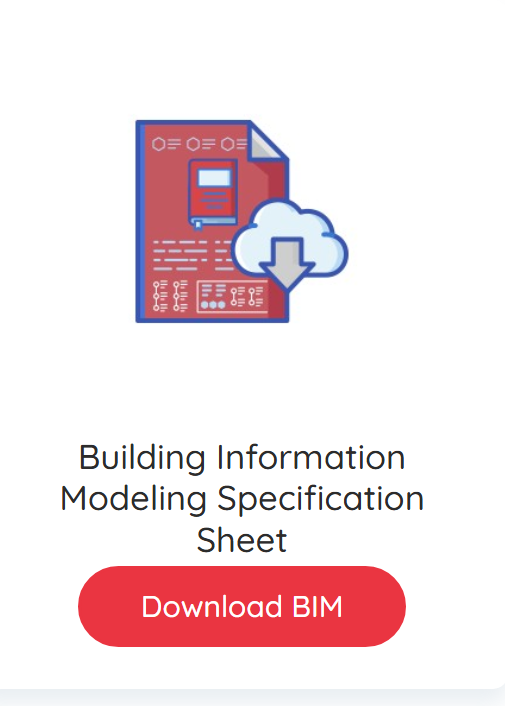 Building Information Modeling Specification Sheet

Download BIM